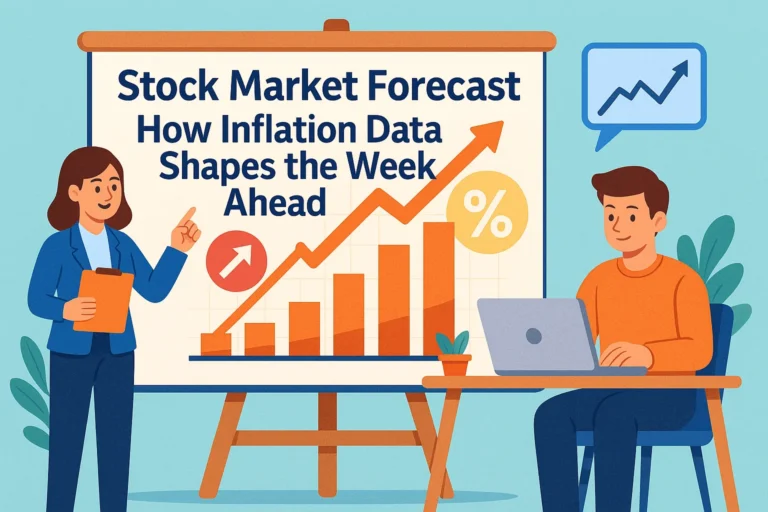 Stock Market Forecast
How Inflation Data Shapes the Week Ahead

%